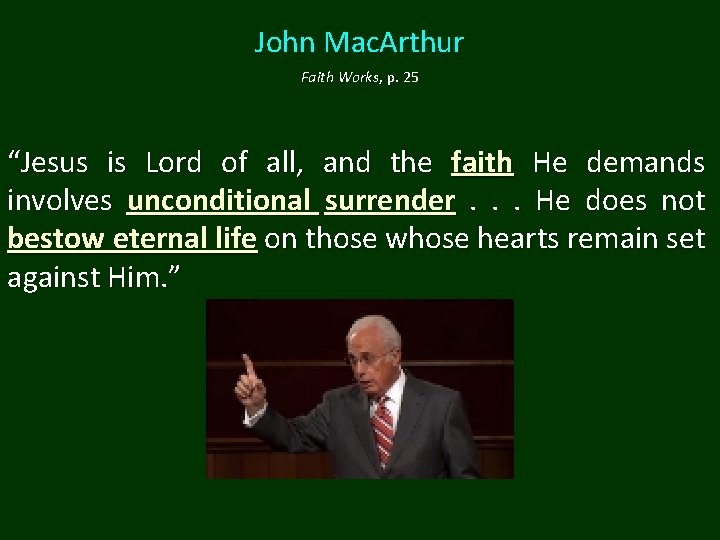 John MacArthur

Faith Works, p. 25

“Jesus is Lord of all, and the faith He demands involves unconditional surrender . . . He does not bestow eternal life on those whose hearts remain set against Him.”